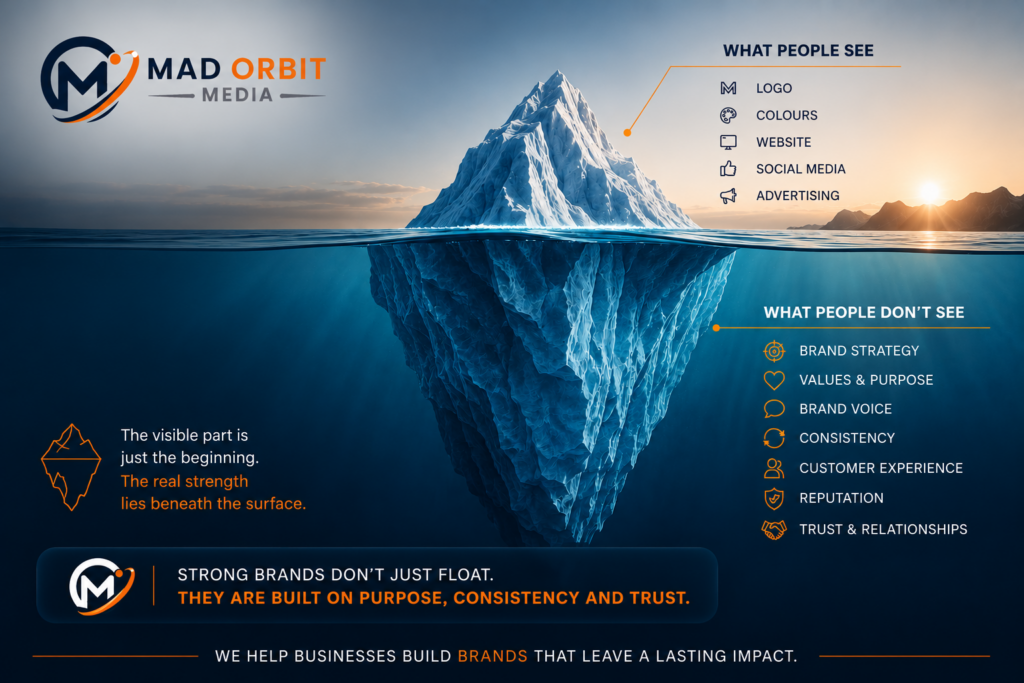 MAD ORBIT
MEDIA

WHAT PEOPLE SEE

LOGO
COLOURS
WEBSITE
SOCIAL MEDIA
ADVERTISING

WHAT PEOPLE DON'T SEE

BRAND STRATEGY
VALUES & PURPOSE
BRAND VOICE
CONSISTENCY
CUSTOMER EXPERIENCE
REPUTATION
TRUST & RELATIONSHIPS

The visible part is just the beginning. The real strength lies beneath the surface.

STRONG BRANDS DON'T JUST FLOAT.
THEY ARE BUILT ON PURPOSE, CONSISTENCY AND TRUST.

WE HELP BUSINESSES BUILD BRANDS THAT LEAVE A LASTING IMPACT.